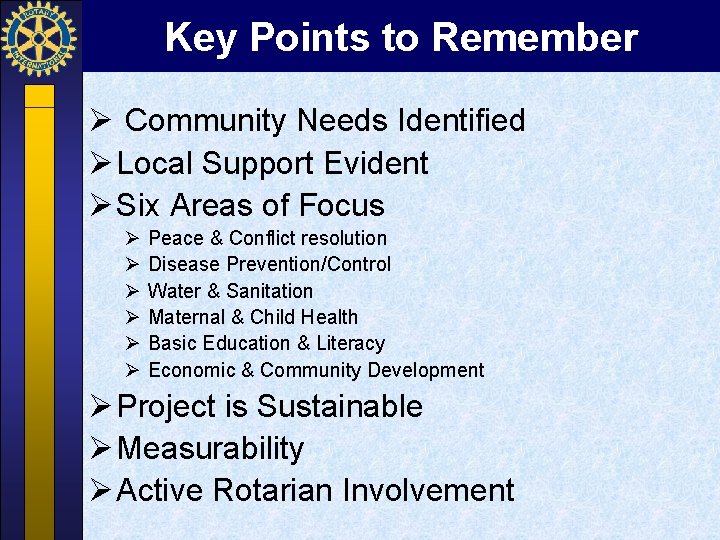 ROTARY INTERNATIONAL

Key Points to Remember

➢ Community Needs Identified
➢ Local Support Evident
➢ Six Areas of Focus
  ➢ Peace & Conflict resolution
  ➢ Disease Prevention/Control
  ➢ Water & Sanitation
  ➢ Maternal & Child Health
  ➢ Basic Education & Literacy
  ➢ Economic & Community Development
➢ Project is Sustainable
➢ Measurability
➢ Active Rotarian Involvement